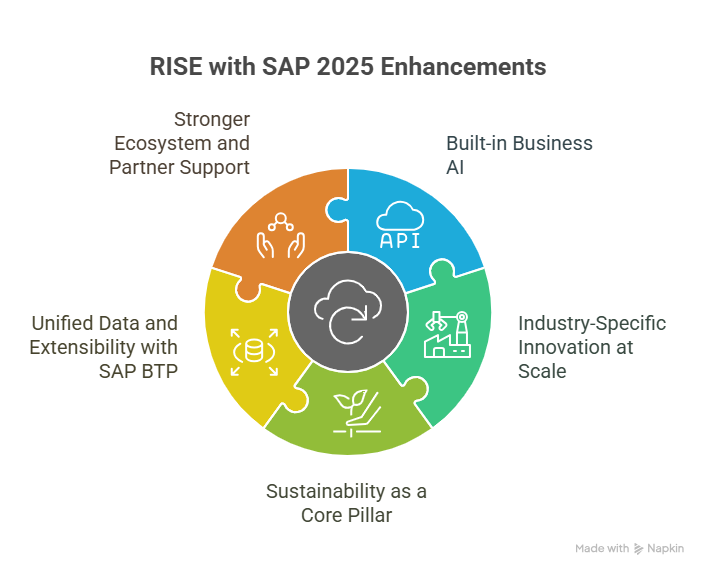 RISE with SAP 2025 Enhancements

Stronger Ecosystem and Partner Support

Built-in Business AI

API

Unified Data and Extensibility with SAP BTP

Industry-Specific Innovation at Scale

Sustainability as a Core Pillar

Made with Napkin